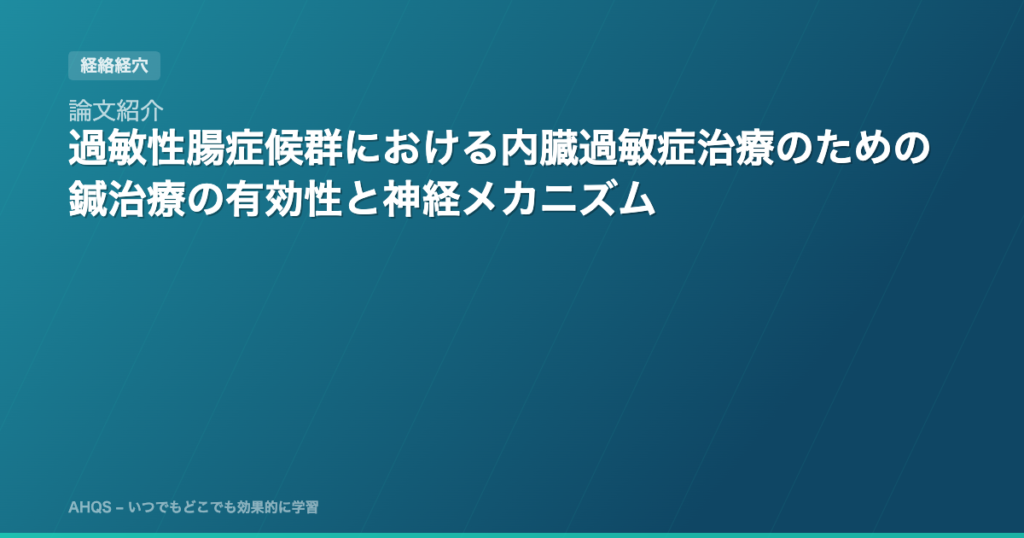 経絡経穴

論文紹介

過敏性腸症候群における内臓過敏症治療のための鍼治療の有効性と神経メカニズム

AHQS – いつでもどこでも効果的に学習